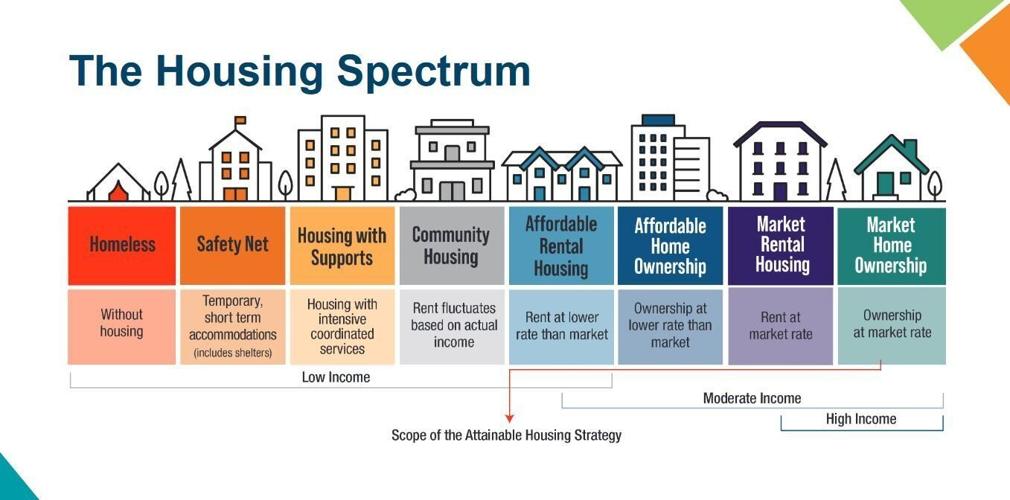 The Housing Spectrum

| Homeless | Safety Net | Housing with Supports | Community Housing | Affordable Rental Housing | Affordable Home Ownership | Market Rental Housing | Market Home Ownership |
|---|---|---|---|---|---|---|---|
| Without housing | Temporary, short term accommodations (includes shelters) | Housing with intensive coordinated services | Rent fluctuates based on actual income | Rent at lower rate than market | Ownership at lower rate than market | Rent at market rate | Ownership at market rate |

Low Income

Moderate Income

High Income

Scope of the Attainable Housing Strategy